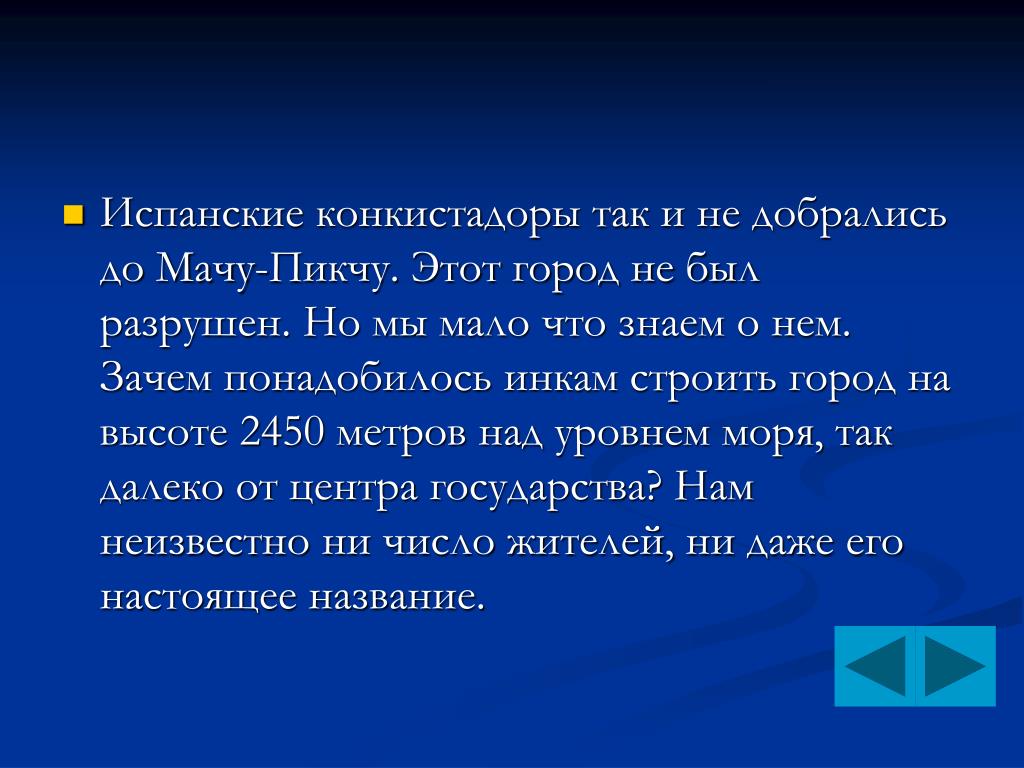 Испанские конкистадоры так и не добрались до Мачу-Пикчу. Этот город не был разрушен. Но мы мало что знаем о нем. Зачем понадобилось инкам строить город на высоте 2450 метров над уровнем моря, так далеко от центра государства? Нам неизвестно ни число жителей, ни даже его настоящее название.